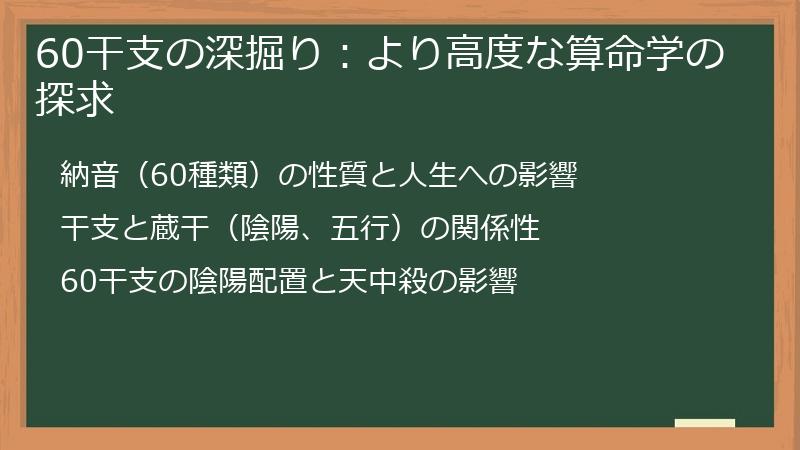 60干支の深掘り：より高度な算命学の探求

納音（60種類）の性質と人生への影響

干支と蔵干（陰陽、五行）の関係性

60干支の陰陽配置と天中殺の影響